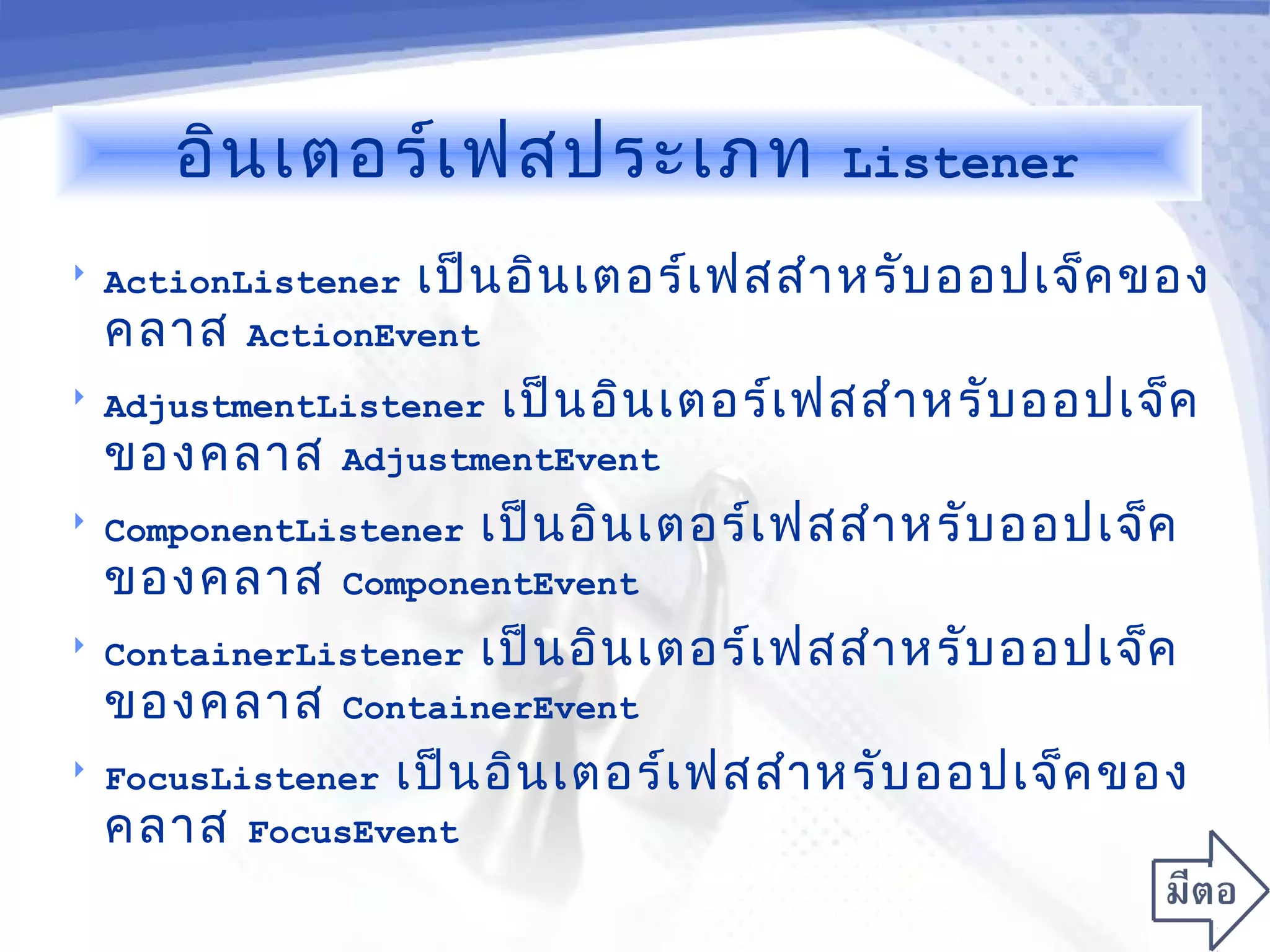 อินเตอร์เฟสประเภท Listener

ActionListener เป็นอินเตอร์เฟสสำหรับออปเจ็คของคลาส ActionEvent

AdjustmentListener เป็นอินเตอร์เฟสสำหรับออปเจ็คของคลาส AdjustmentEvent

ComponentListener เป็นอินเตอร์เฟสสำหรับออปเจ็คของคลาส ComponentEvent

ContainerListener เป็นอินเตอร์เฟสสำหรับออปเจ็คของคลาส ContainerEvent

FocusListener เป็นอินเตอร์เฟสสำหรับออปเจ็คของคลาส FocusEvent

มีตอ